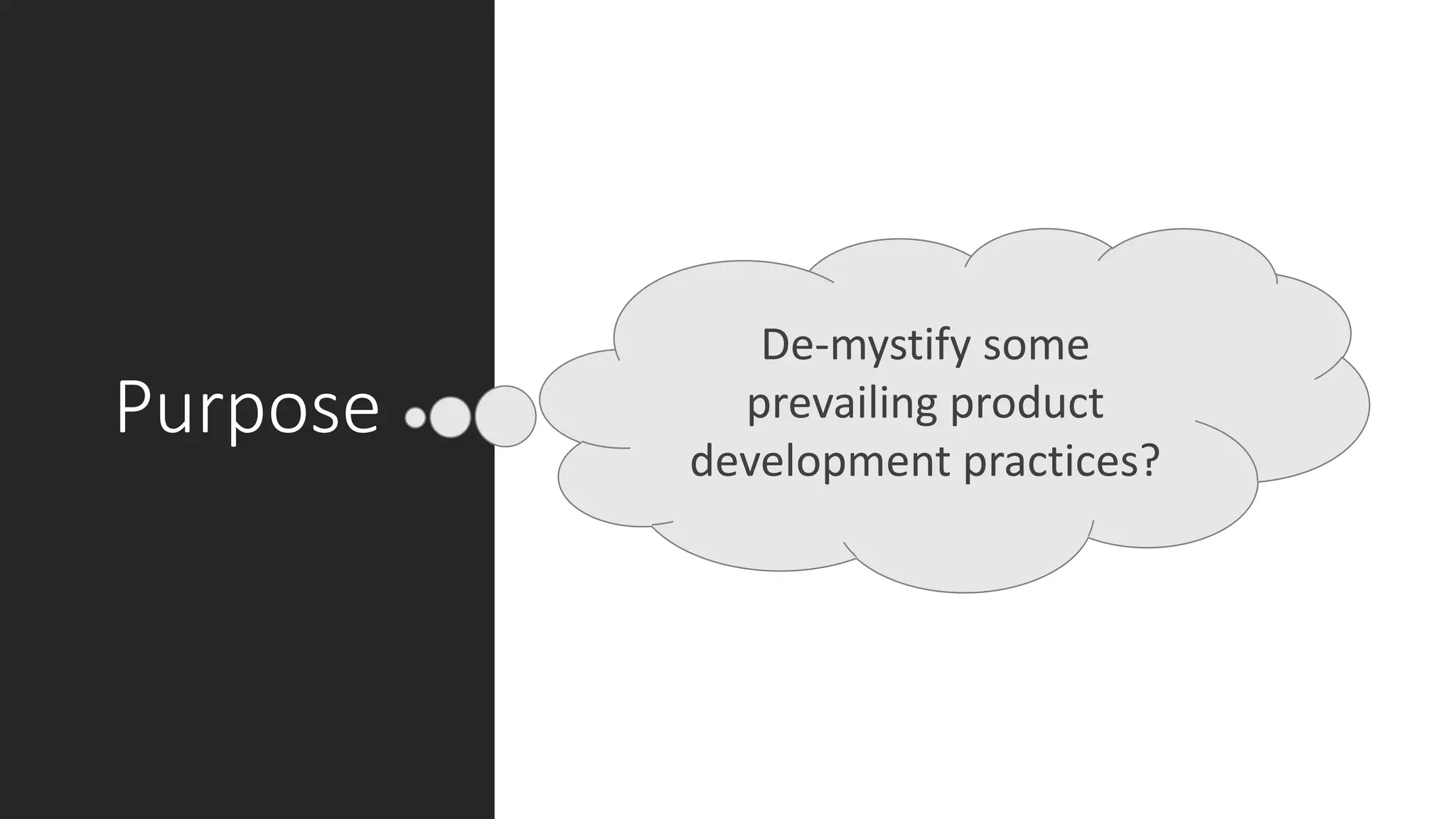 Purpose

De-mystify some prevailing product development practices?